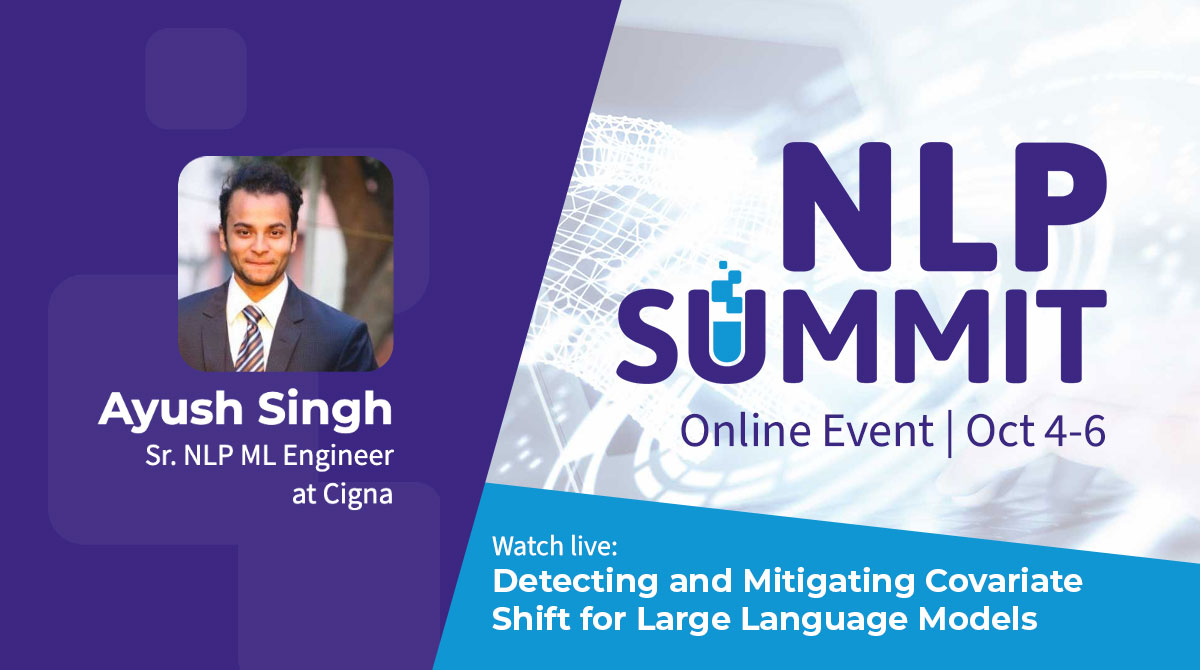 Ayush Singh
Sr. NLP ML Engineer at Cigna

NLP SUMMIT
Online Event | Oct 4-6

Watch live:
Detecting and Mitigating Covariate Shift for Large Language Models